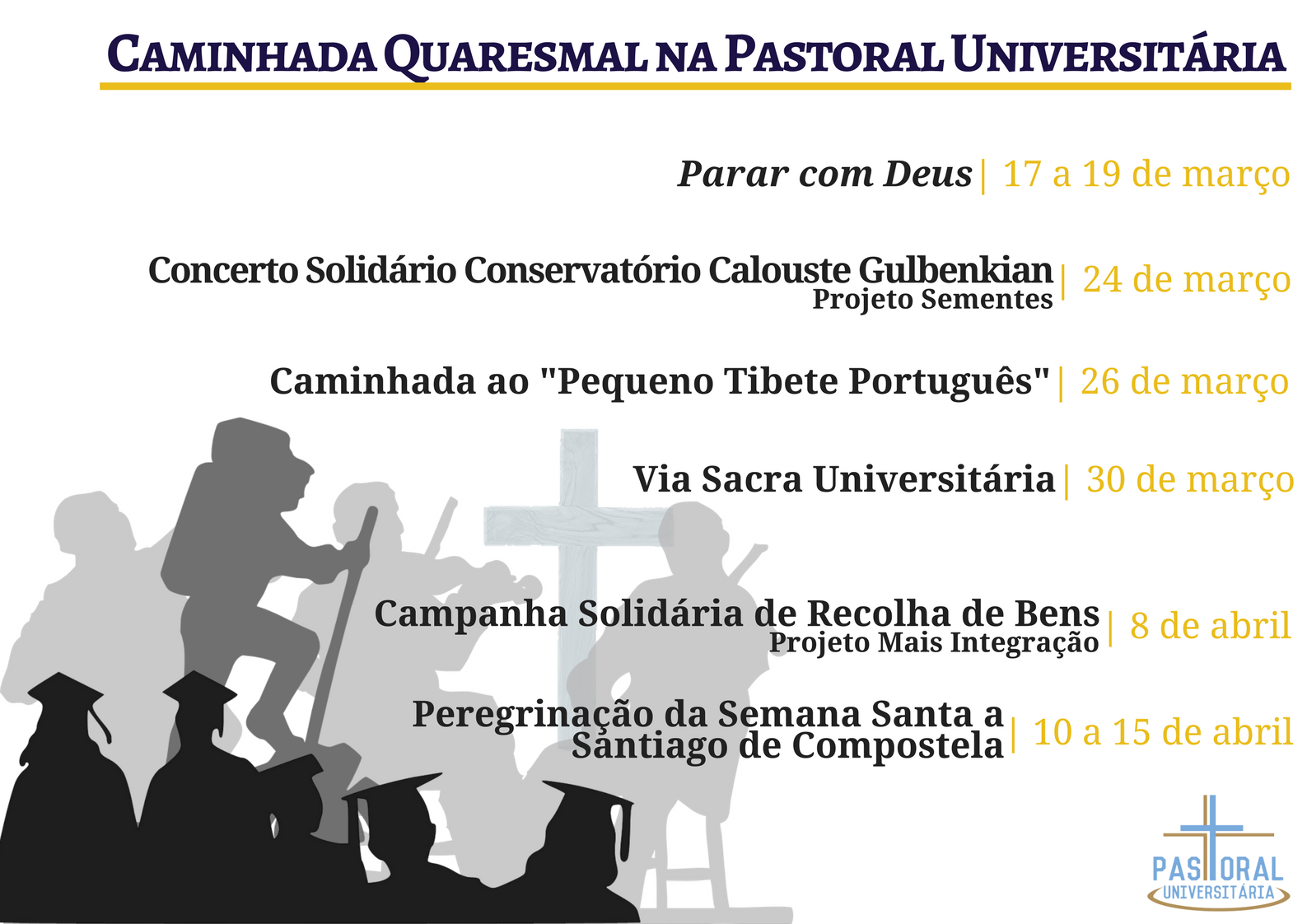 CAMINHADA QUARESMAL NA PASTORAL UNIVERSITÁRIA

Parar com Deus | 17 a 19 de março

Concerto Solidário Conservatório Calouste Gulbenkian
Projeto Sementes | 24 de março

Caminhada ao "Pequeno Tibete Português" | 26 de março

Via Sacra Universitária | 30 de março

Campanha Solidária de Recolha de Bens
Projeto Mais Integração | 8 de abril

Peregrinação da Semana Santa a Santiago de Compostela | 10 a 15 de abril

PASTORAL
UNIVERSITÁRIA